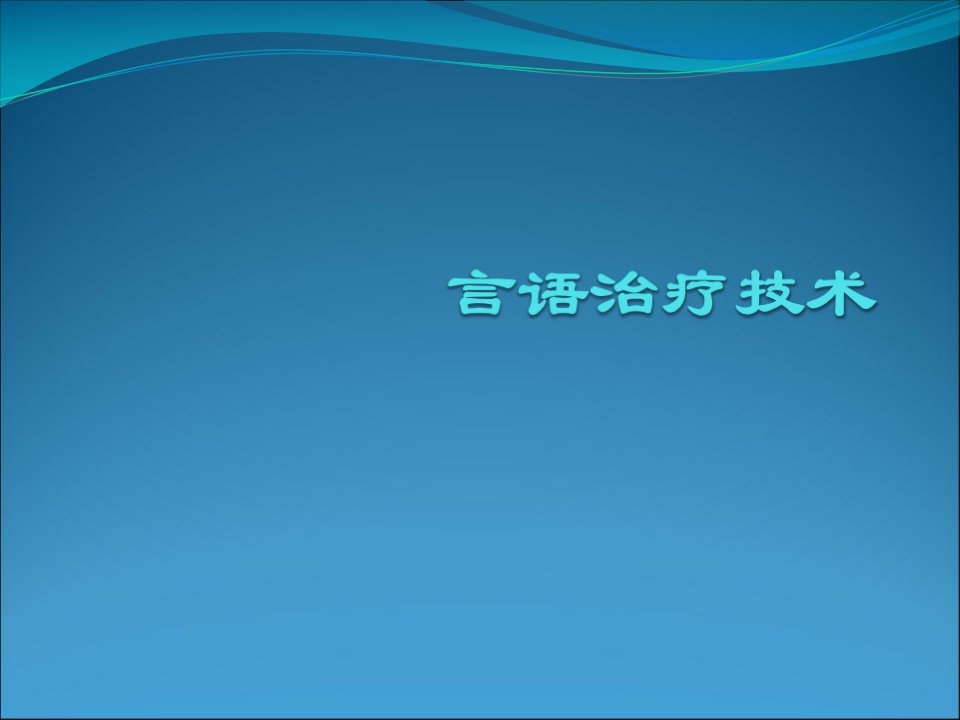 言语治疗技术